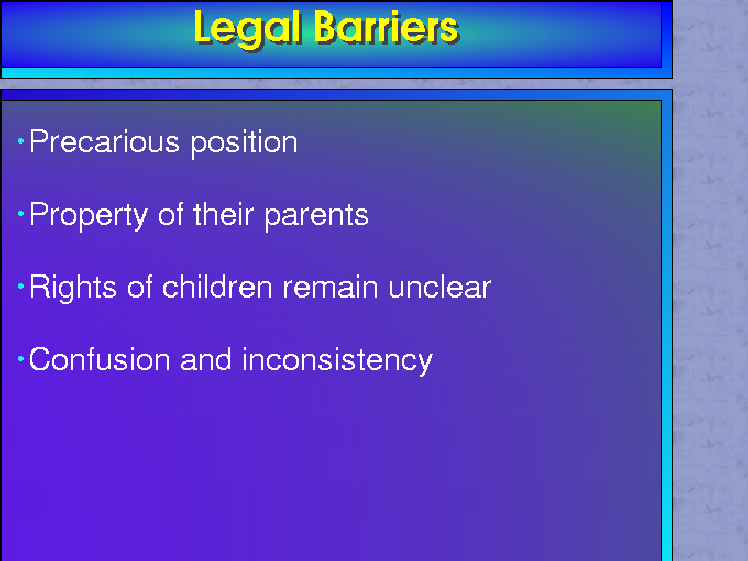 Legal Barriers

• Precarious position

• Property of their parents

• Rights of children remain unclear

• Confusion and inconsistency